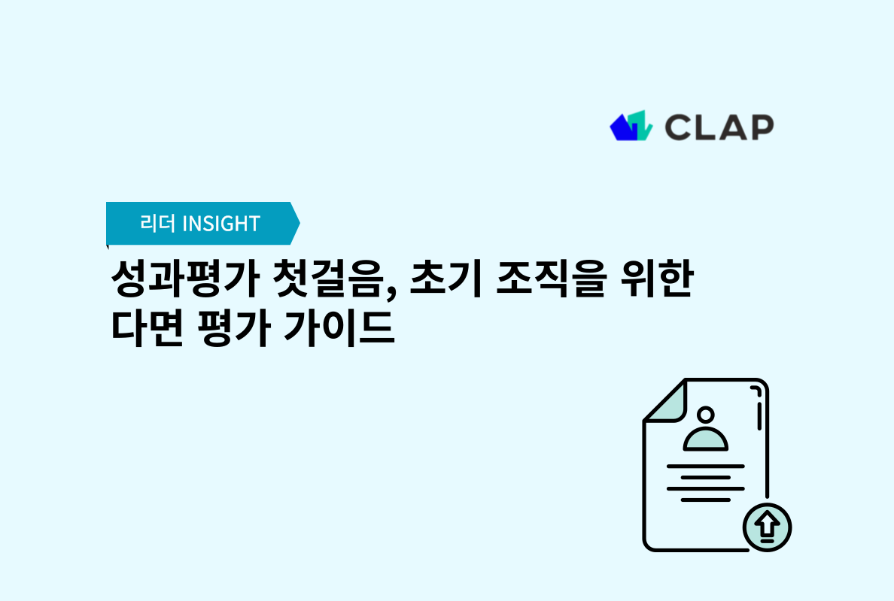 CLAP

리더 INSIGHT

성과평가 첫걸음, 초기 조직을 위한 다면 평가 가이드